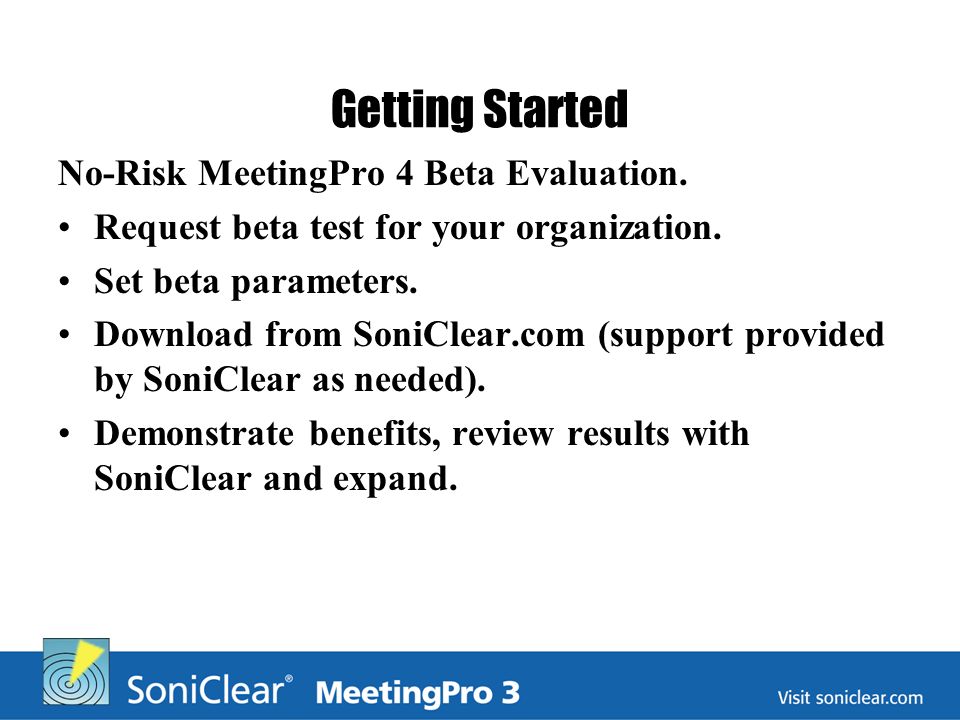 Getting Started

No-Risk MeetingPro 4 Beta Evaluation.

• Request beta test for your organization.
• Set beta parameters.
• Download from SoniClear.com (support provided by SoniClear as needed).
• Demonstrate benefits, review results with SoniClear and expand.

SoniClear® MeetingPro 3

Visit soniclear.com